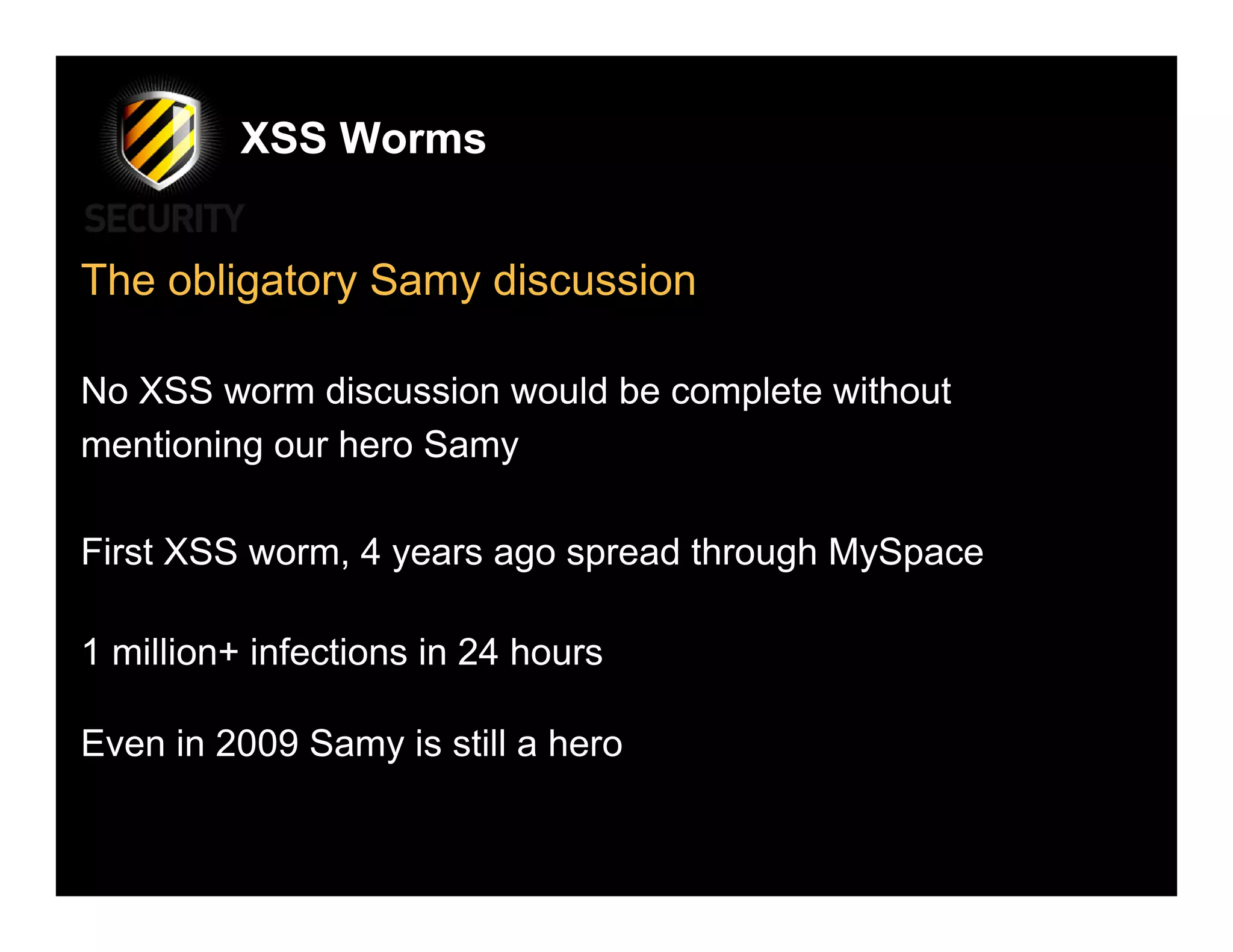 XSS Worms

SECURITY

The obligatory Samy discussion

No XSS worm discussion would be complete without mentioning our hero Samy

First XSS worm, 4 years ago spread through MySpace

1 million+ infections in 24 hours

Even in 2009 Samy is still a hero